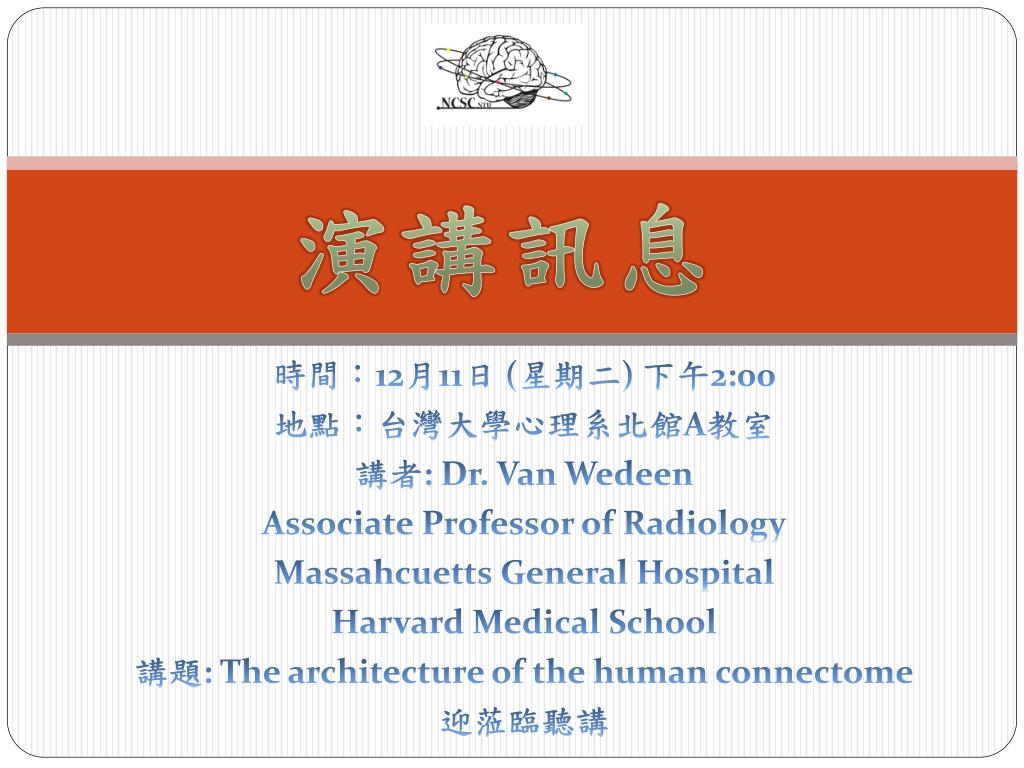 NCSC NTU

演講訊息

時間：12月11日 (星期二) 下午2:00
地點：台灣大學心理系北館A教室
講者: Dr. Van Wedeen
Associate Professor of Radiology
Massahcuetts General Hospital
Harvard Medical School
講題: The architecture of the human connectome
迎蒞臨聽講